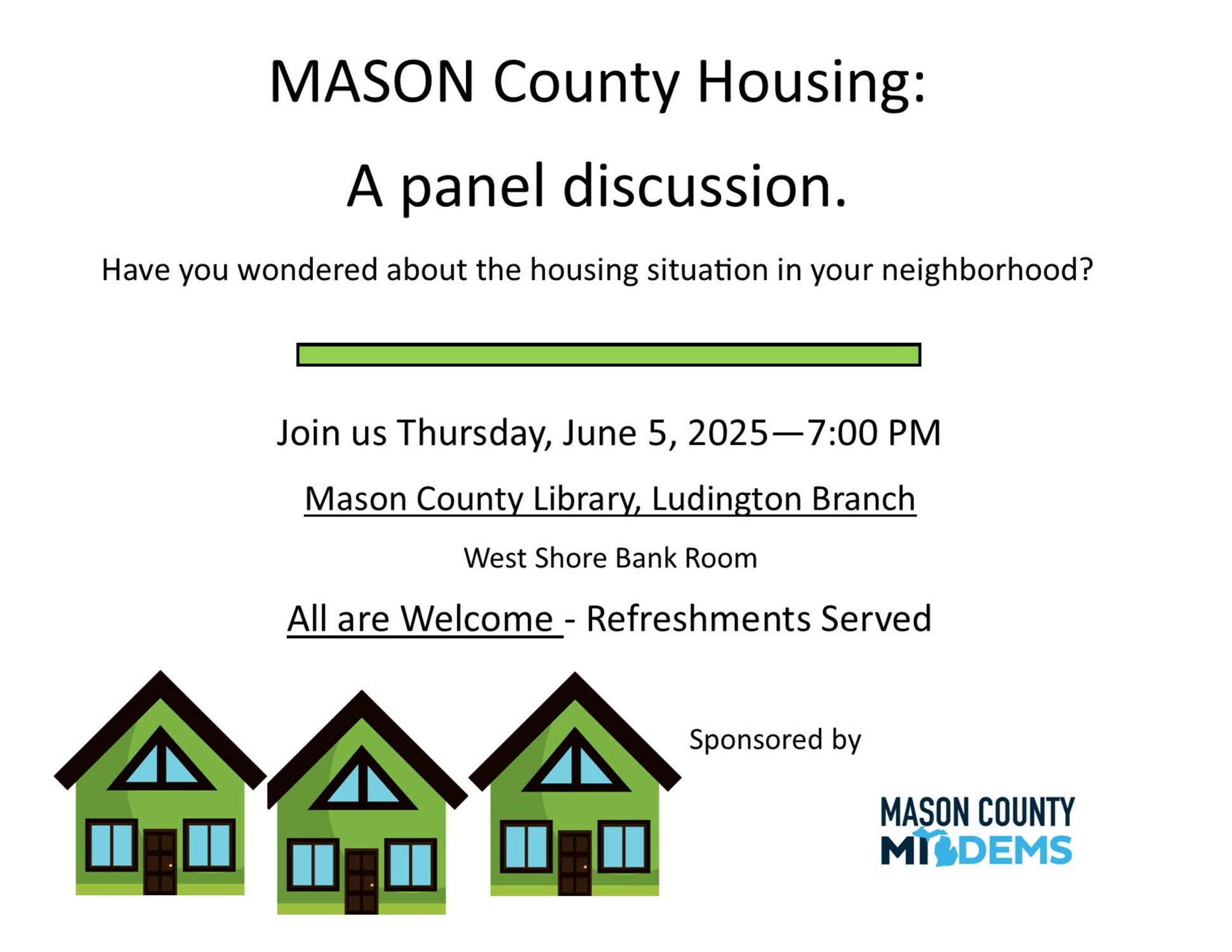 MASON County Housing:

A panel discussion.

Have you wondered about the housing situation in your neighborhood?

Join us Thursday, June 5, 2025—7:00 PM

Mason County Library, Ludington Branch

West Shore Bank Room

All are Welcome - Refreshments Served

Sponsored by

MASON COUNTY
MI DEMS